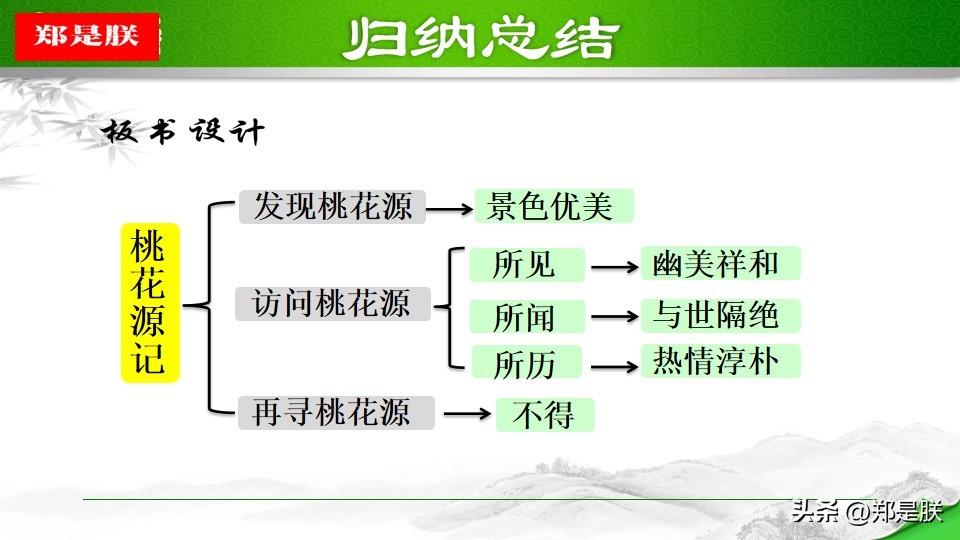 郑是朕

归纳总结

板书设计

桃花源记

发现桃花源 → 景色优美

访问桃花源
所见 → 幽美祥和
所闻 → 与世隔绝
所历 → 热情淳朴

再寻桃花源 → 不得

头条 @郑是朕